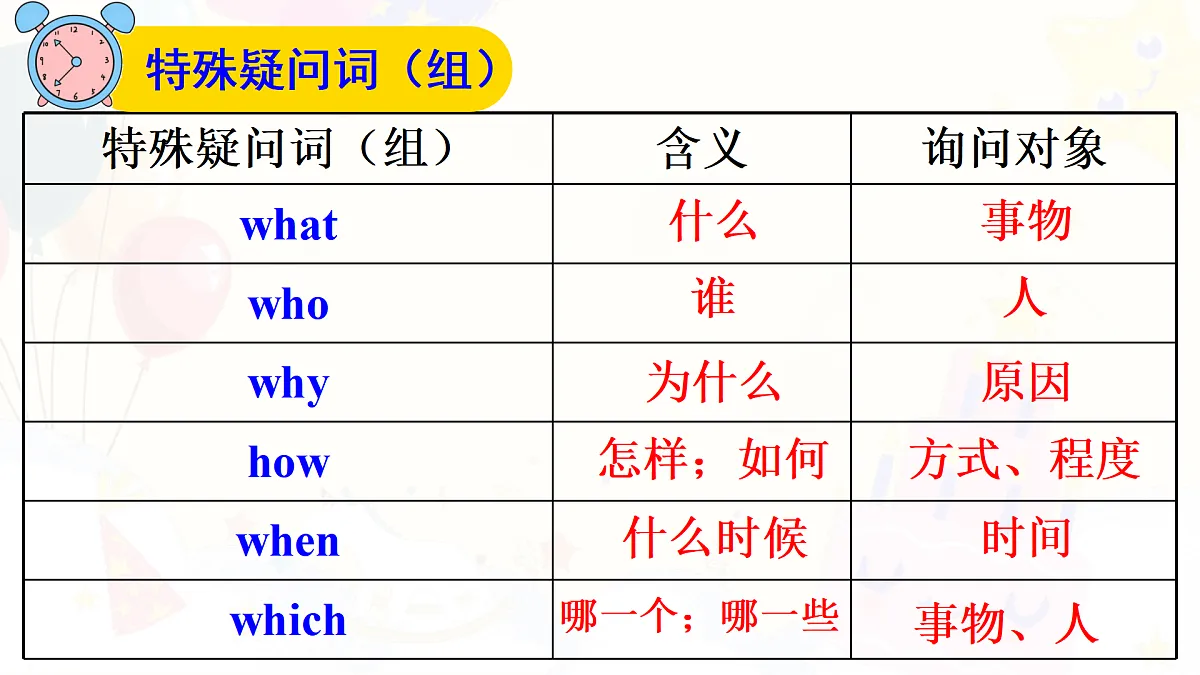 特殊疑问词（组）

| 特殊疑问词（组） | 含义 | 询问对象 |
|---|---|---|
| what | 什么 | 事物 |
| who | 谁 | 人 |
| why | 为什么 | 原因 |
| how | 怎样；如何 | 方式、程度 |
| when | 什么时候 | 时间 |
| which | 哪一个；哪一些 | 事物、人 |